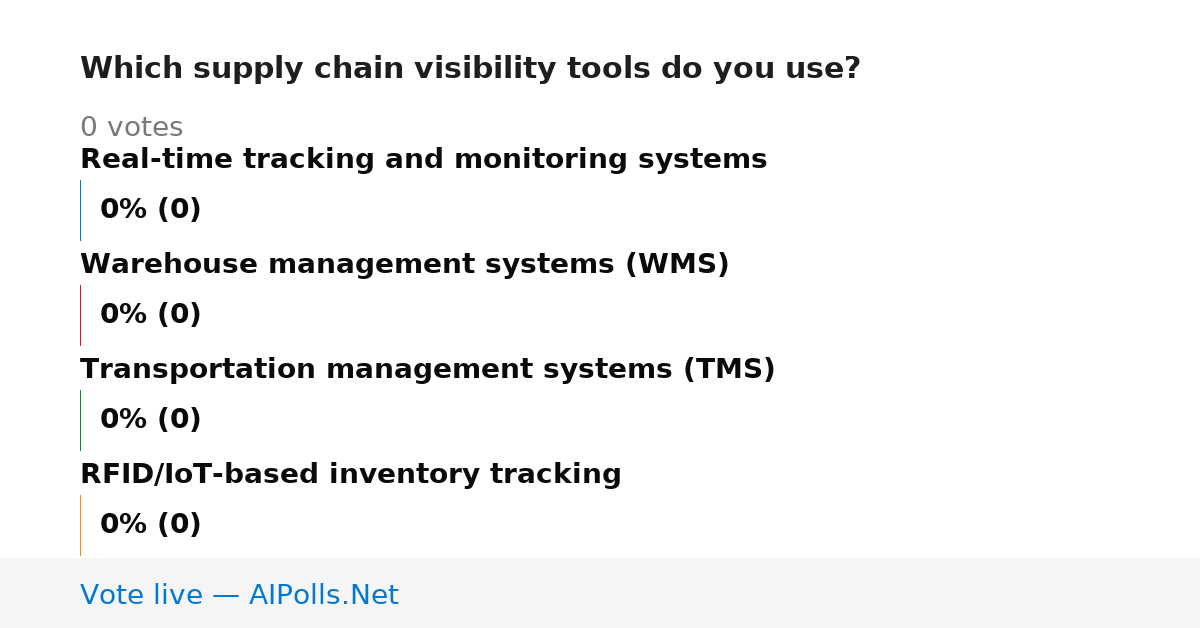 Which supply chain visibility tools do you use?

0 votes

Real-time tracking and monitoring systems

0% (0)

Warehouse management systems (WMS)

0% (0)

Transportation management systems (TMS)

0% (0)

RFID/IoT-based inventory tracking

0% (0)

Vote live — AIPolls.Net